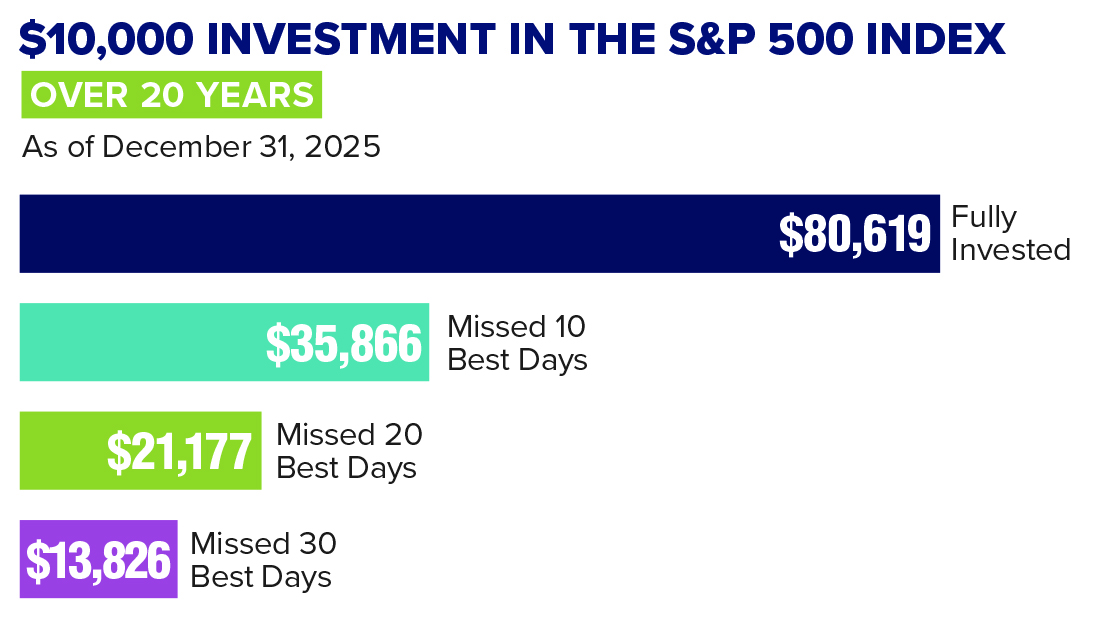 $10,000 INVESTMENT IN THE S&P 500 INDEX
OVER 20 YEARS
As of December 31, 2025

$80,619 Fully Invested

$35,866 Missed 10 Best Days

$21,177 Missed 20 Best Days

$13,826 Missed 30 Best Days